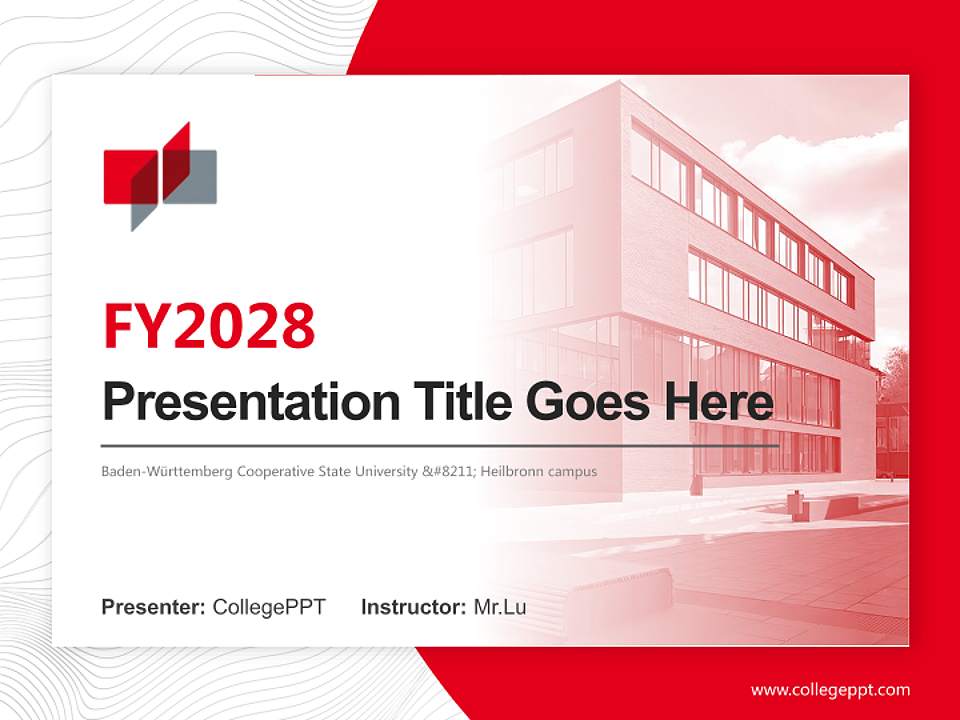 FY2028

Presentation Title Goes Here

Baden-Württemberg Cooperative State University &#8211; Heilbronn campus

Presenter: CollegePPT Instructor: Mr.Lu

www.collegeppt.com